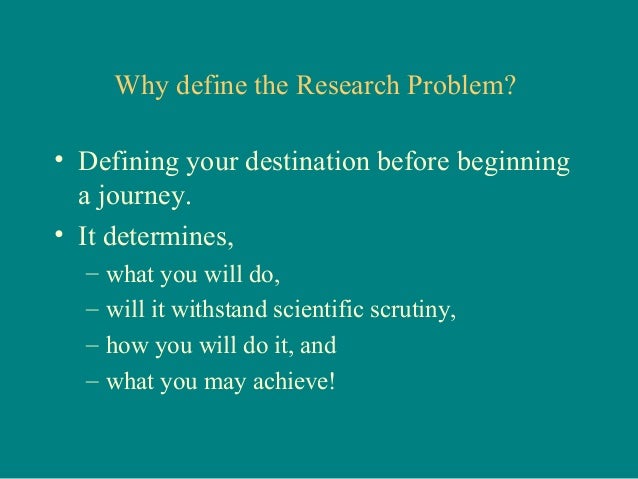 Why define the Research Problem?

• Defining your destination before beginning a journey.

• It determines,
– what you will do,
– will it withstand scientific scrutiny,
– how you will do it, and
– what you may achieve!